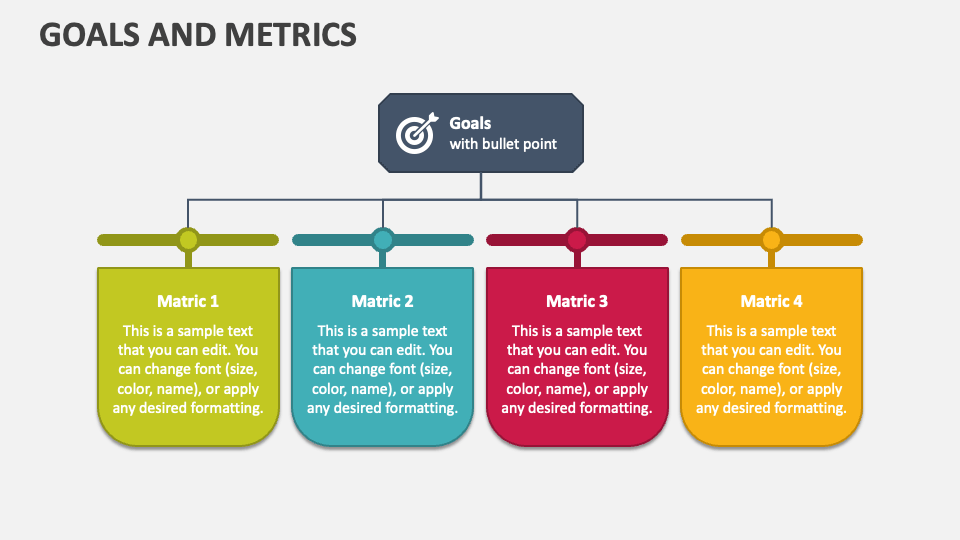 GOALS AND METRICS

Goals
with bullet point

Matric 1

This is a sample text that you can edit. You can change font (size, color, name), or apply any desired formatting.

Matric 2

This is a sample text that you can edit. You can change font (size, color, name), or apply any desired formatting.

Matric 3

This is a sample text that you can edit. You can change font (size, color, name), or apply any desired formatting.

Matric 4

This is a sample text that you can edit. You can change font (size, color, name), or apply any desired formatting.